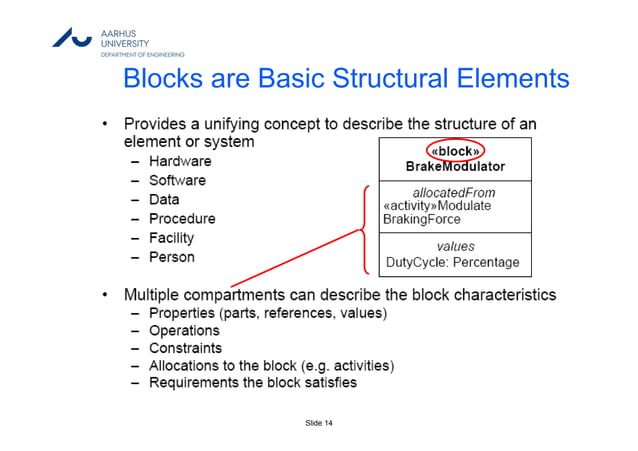 AARHUS UNIVERSITY
DEPARTMENT OF ENGINEERING

Blocks are Basic Structural Elements

• Provides a unifying concept to describe the structure of an element or system
– Hardware
– Software
– Data
– Procedure
– Facility
– Person

«block»
BrakeModulator

allocatedFrom
«activity»Modulate BrakingForce

values
DutyCycle: Percentage

• Multiple compartments can describe the block characteristics
– Properties (parts, references, values)
– Operations
– Constraints
– Allocations to the block (e.g. activities)
– Requirements the block satisfies

Slide 14